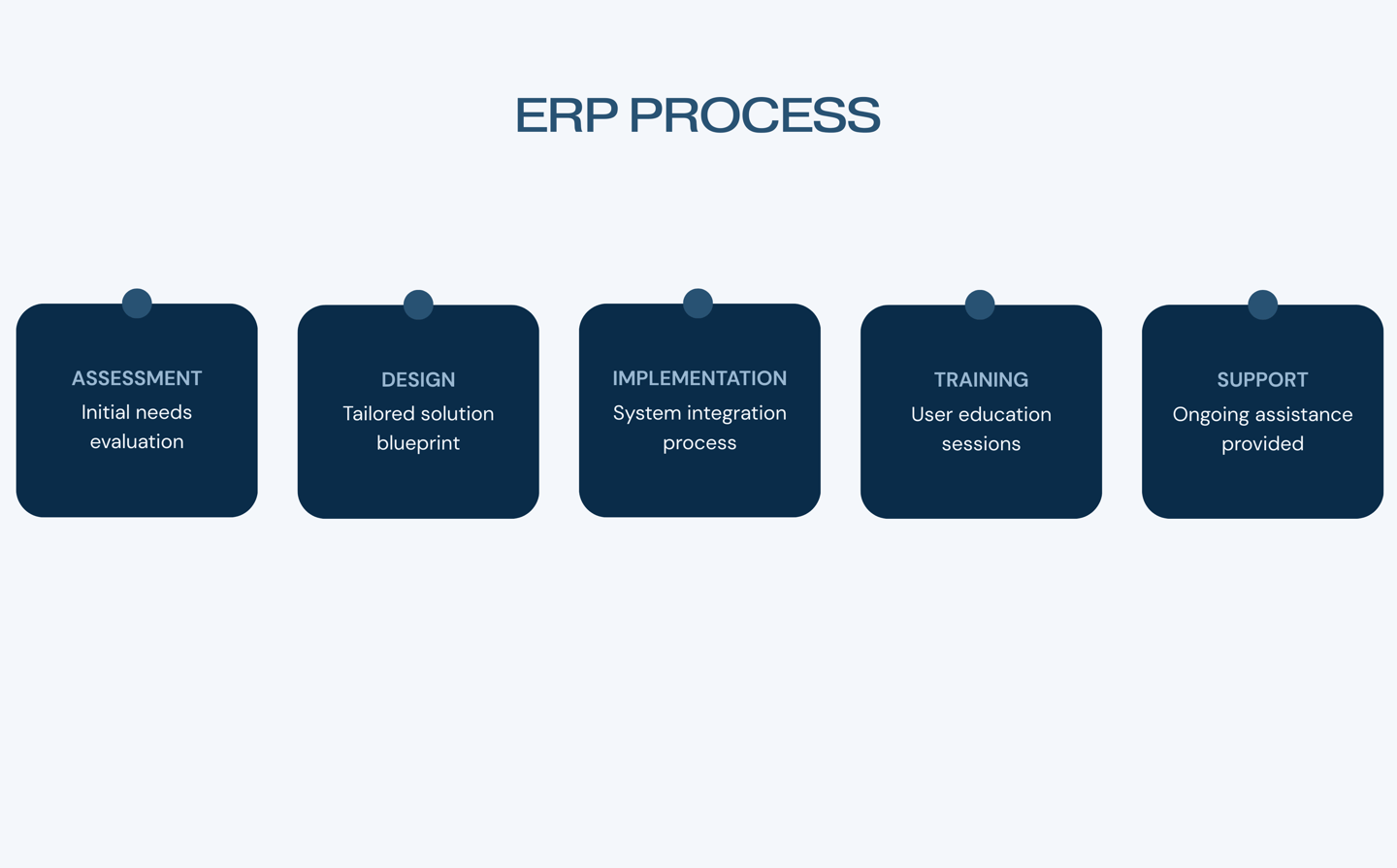 ERP PROCESS

ASSESSMENT
Initial needs evaluation

DESIGN
Tailored solution blueprint

IMPLEMENTATION
System integration process

TRAINING
User education sessions

SUPPORT
Ongoing assistance provided